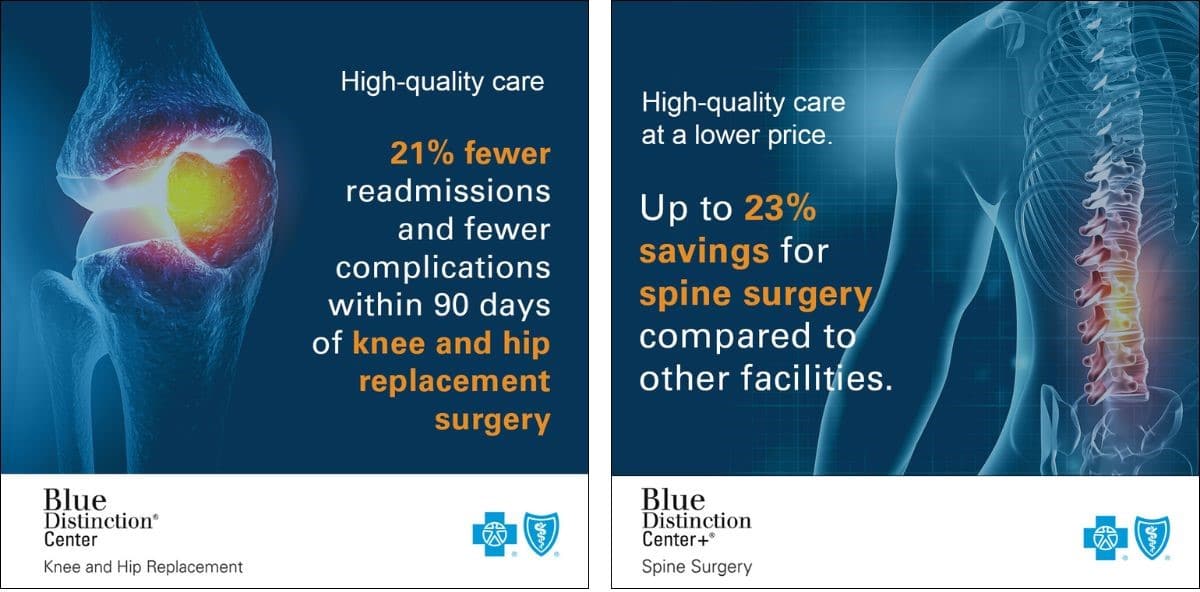 High-quality care

21% fewer readmissions and fewer complications within 90 days of knee and hip replacement surgery

Blue Distinction® Center

Knee and Hip Replacement

High-quality care at a lower price.

Up to 23% savings for spine surgery compared to other facilities.

Blue Distinction Center+®

Spine Surgery